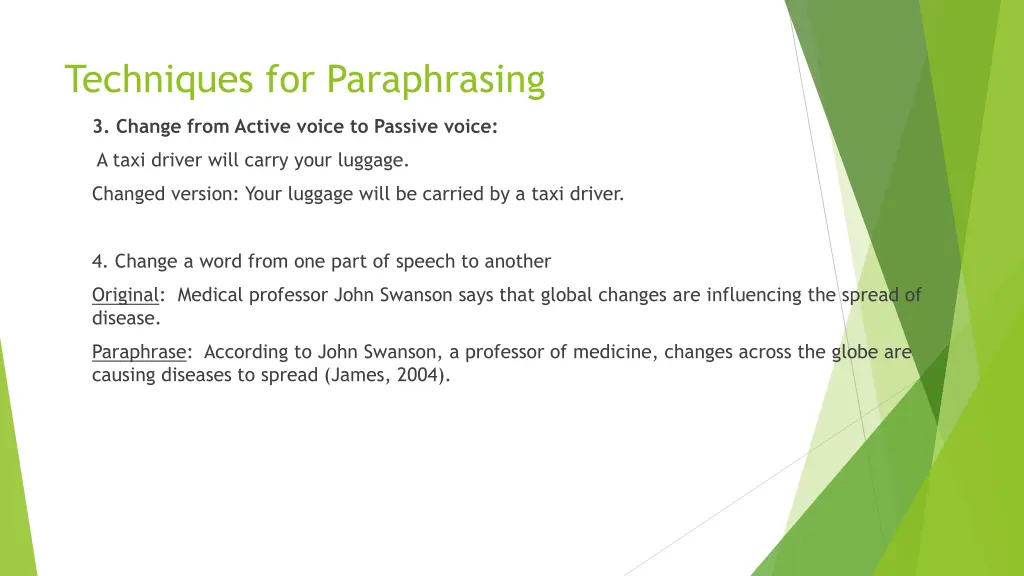 Techniques for Paraphrasing

3. Change from Active voice to Passive voice:

A taxi driver will carry your luggage.

Changed version: Your luggage will be carried by a taxi driver.

4. Change a word from one part of speech to another

Original: Medical professor John Swanson says that global changes are influencing the spread of disease.

Paraphrase: According to John Swanson, a professor of medicine, changes across the globe are causing diseases to spread (James, 2004).